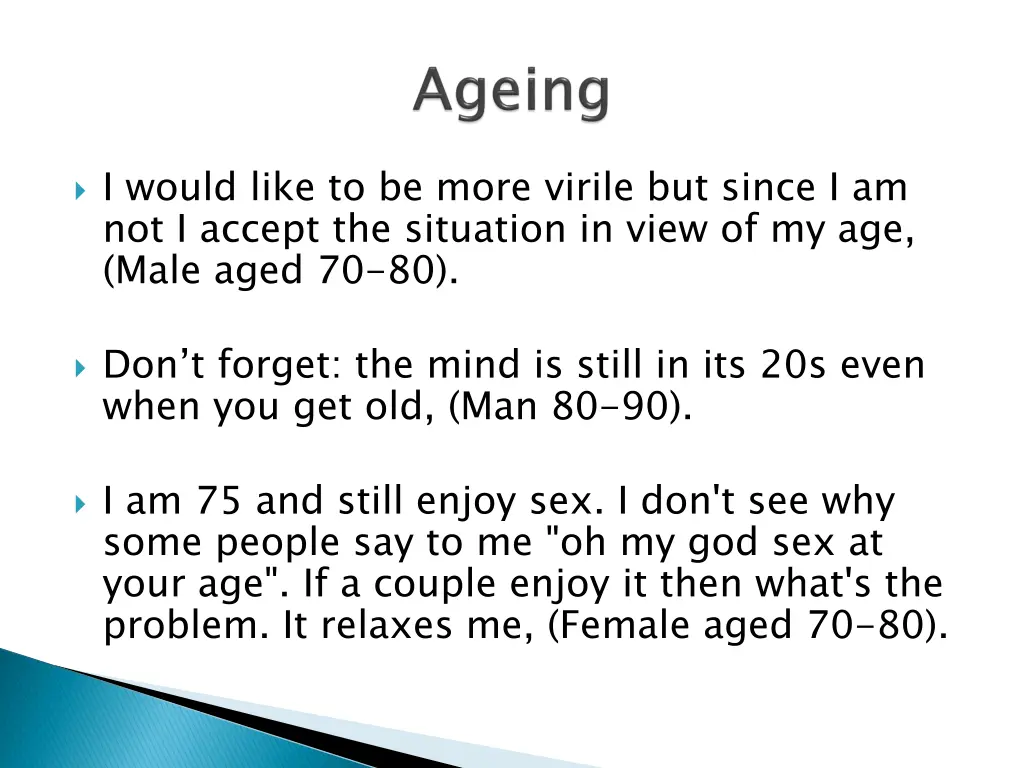 Ageing

I would like to be more virile but since I am not I accept the situation in view of my age, (Male aged 70-80).

Don’t forget: the mind is still in its 20s even when you get old, (Man 80-90).

I am 75 and still enjoy sex. I don't see why some people say to me "oh my god sex at your age". If a couple enjoy it then what's the problem. It relaxes me, (Female aged 70-80).